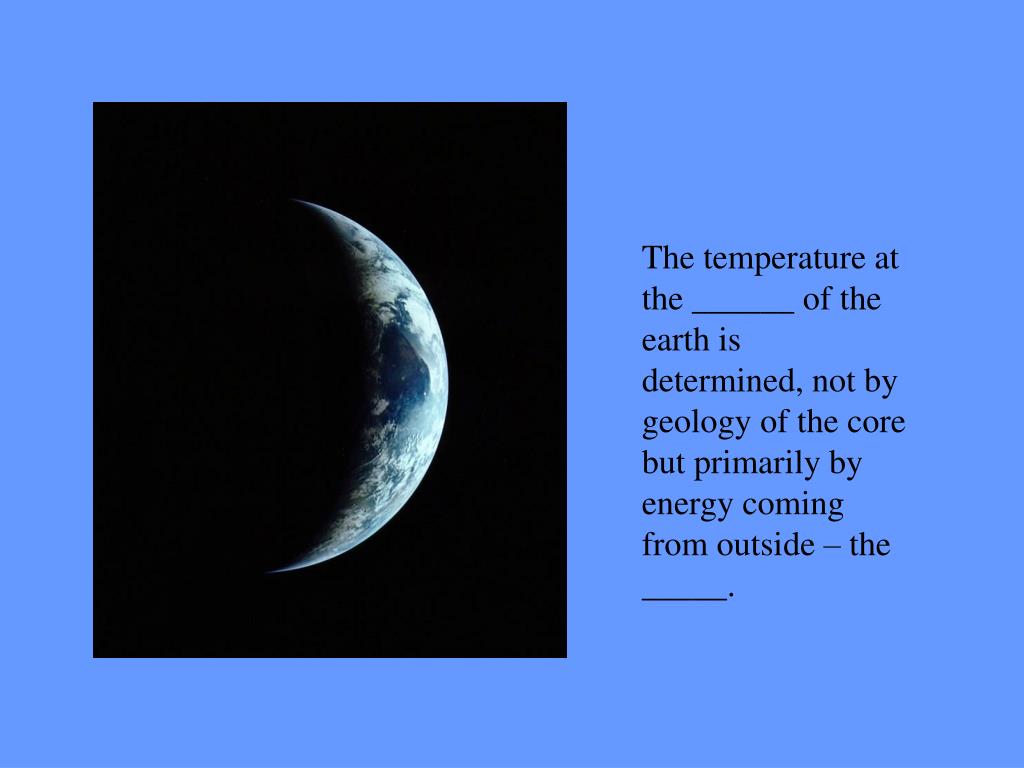 The temperature at the ______ of the earth is determined, not by geology of the core but primarily by energy coming from outside – the _____.